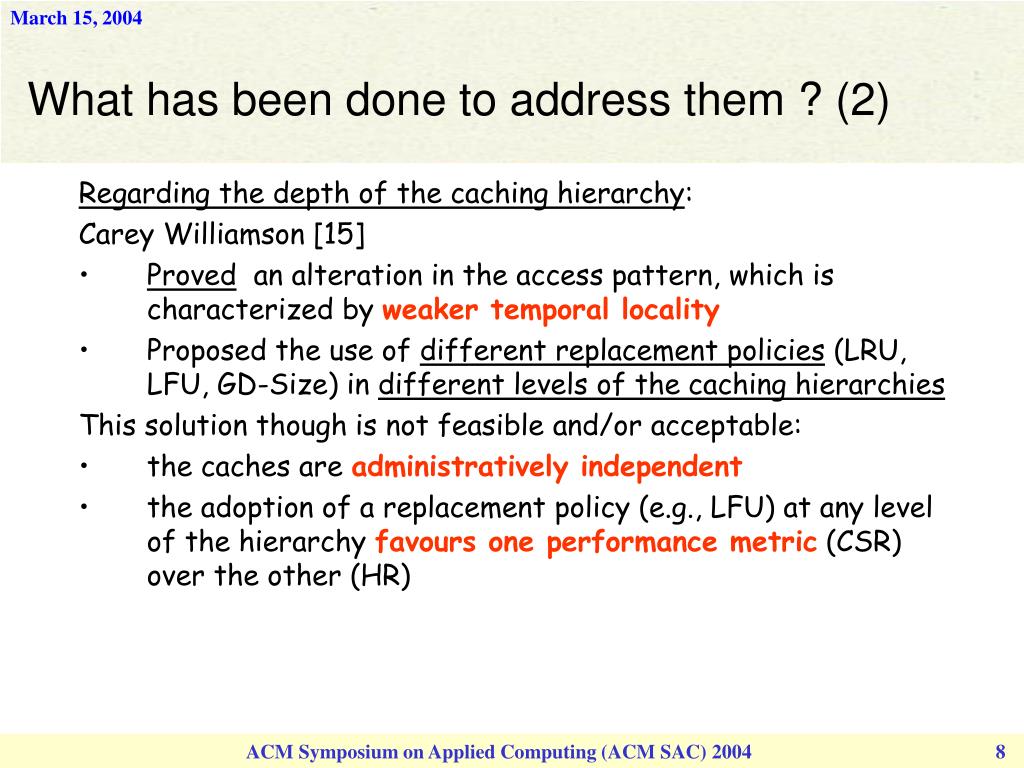 March 15, 2004

What has been done to address them ? (2)

Regarding the depth of the caching hierarchy:

Carey Williamson [15]

• Proved an alteration in the access pattern, which is characterized by weaker temporal locality

• Proposed the use of different replacement policies (LRU, LFU, GD-Size) in different levels of the caching hierarchies

This solution though is not feasible and/or acceptable:

• the caches are administratively independent

• the adoption of a replacement policy (e.g., LFU) at any level of the hierarchy favours one performance metric (CSR) over the other (HR)

ACM Symposium on Applied Computing (ACM SAC) 2004

8